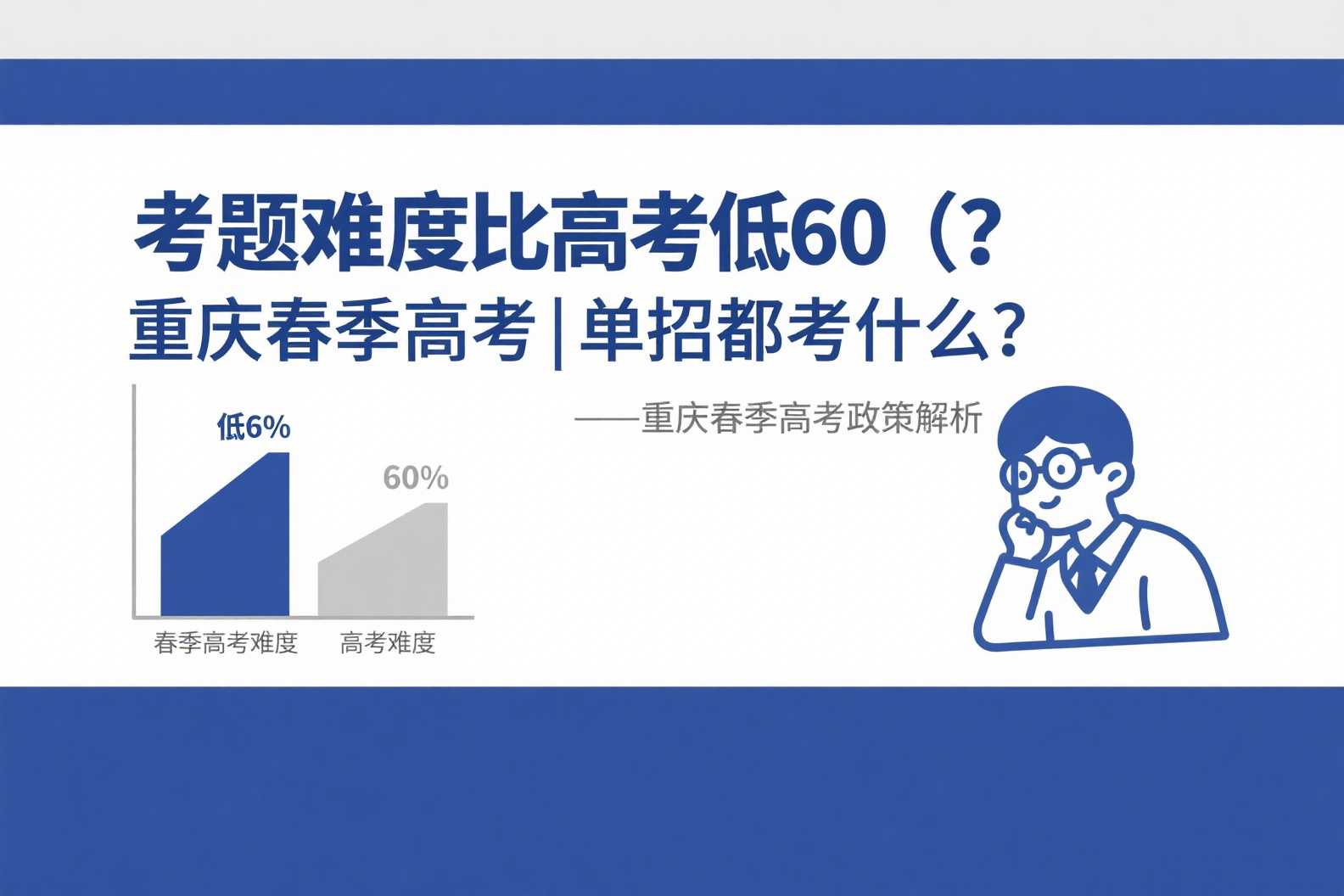 考题难度比高考低60（?
重庆春季高考|单招都考什么?

——重庆春季高考政策解析

低6%

60%

春季高考难度

高考难度